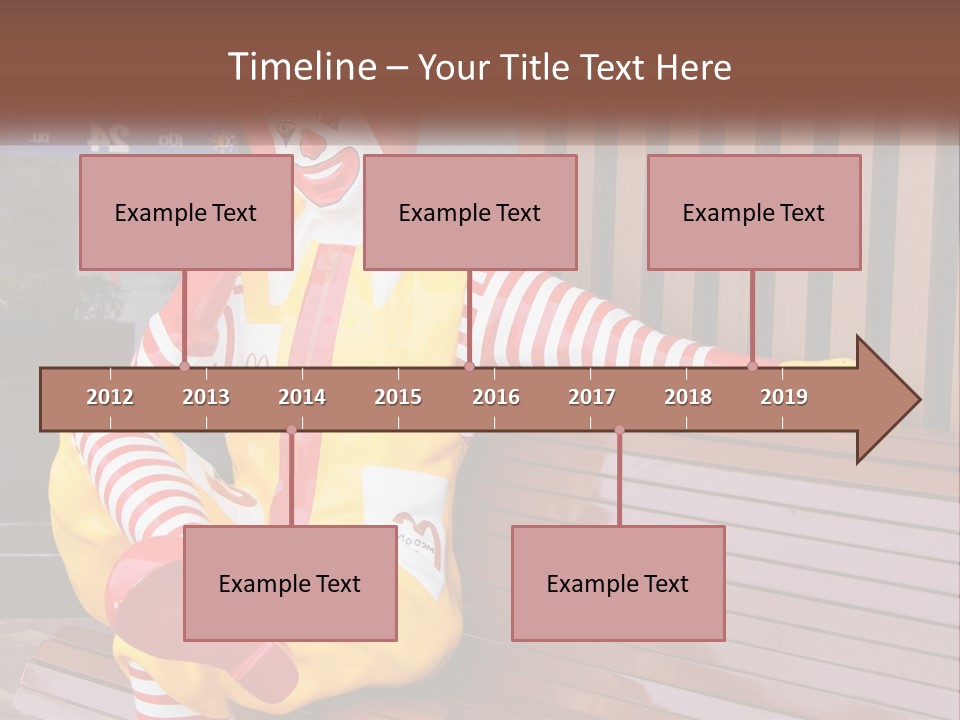 Timeline – Your Title Text Here

Example Text

Example Text

Example Text

2012 2013 2014 2015 2016 2017 2018 2019

Example Text

Example Text